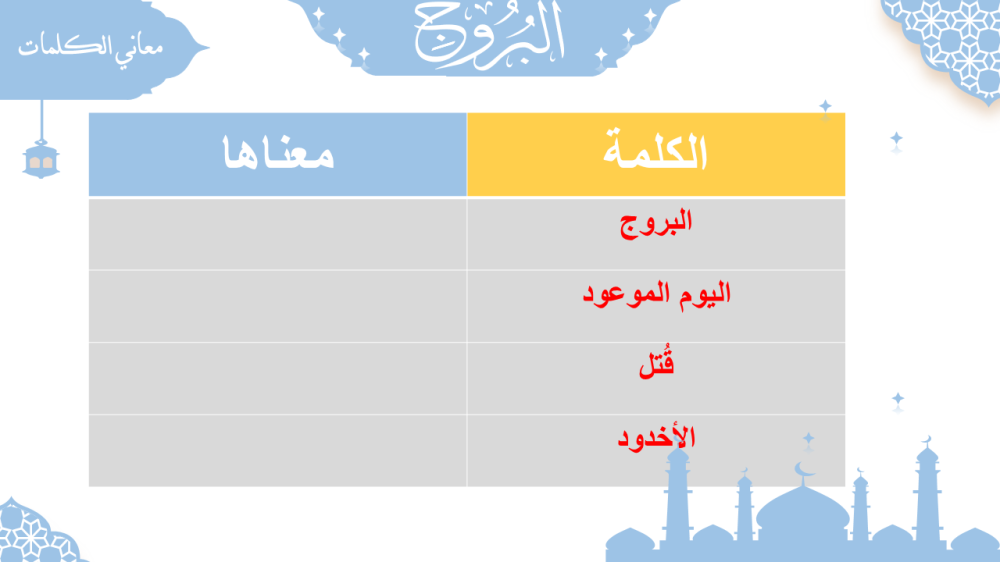 البُرُوج

معاني الكلمات

| الكلمة | معناها |
|---|---|
| البروج | |
| اليوم الموعود | |
| قُتل | |
| الأخدود | |